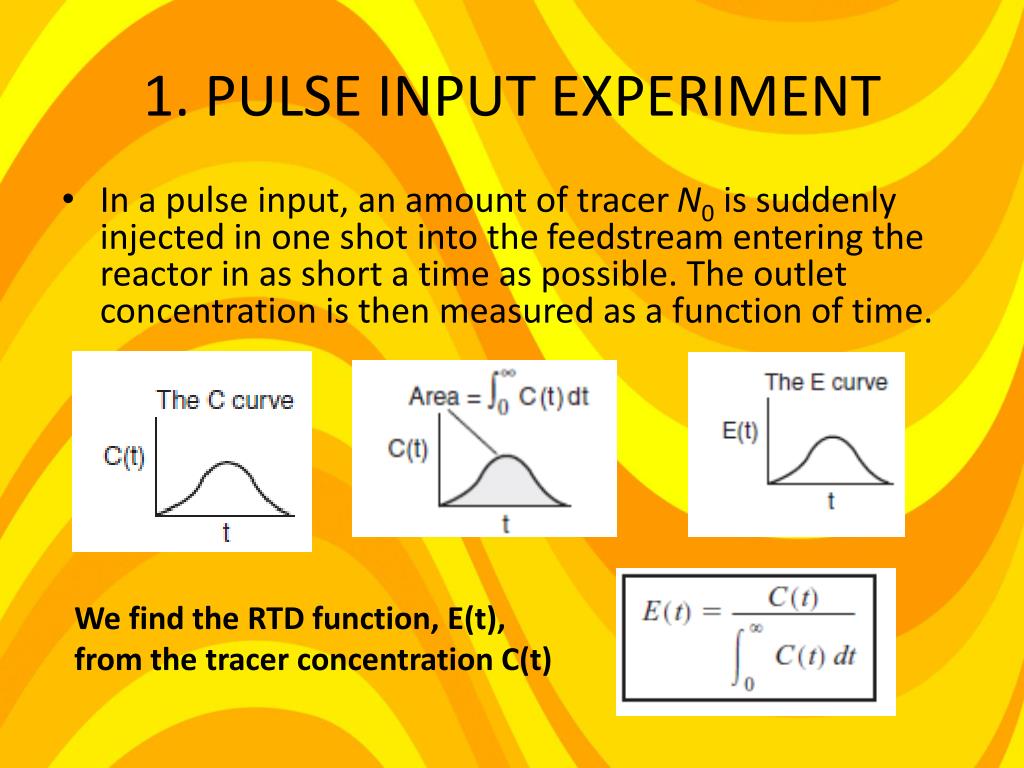 1. PULSE INPUT EXPERIMENT

• In a pulse input, an amount of tracer $N_0$ is suddenly injected in one shot into the feedstream entering the reactor in as short a time as possible. The outlet concentration is then measured as a function of time.

The C curve
C(t)
t

Area = $\int_0^\infty C(t)\,dt$
C(t)
t

The E curve
E(t)
t

We find the RTD function, E(t), from the tracer concentration C(t)

$E(t) = \frac{C(t)}{\int_0^\infty C(t)\,dt}$